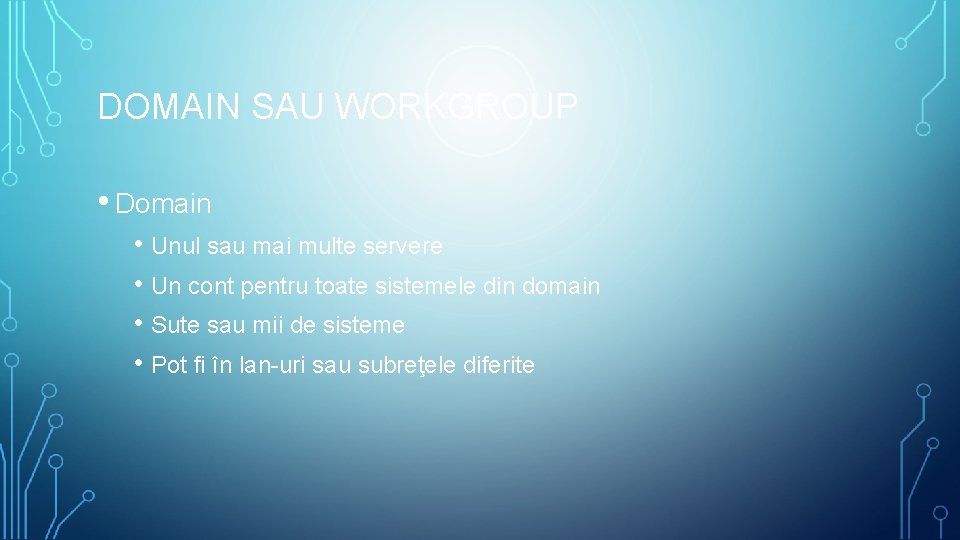 DOMAIN SAU WORKGROUP

• Domain
  • Unul sau mai multe servere
  • Un cont pentru toate sistemele din domain
  • Sute sau mii de sisteme
  • Pot fi în lan-uri sau subreţele diferite